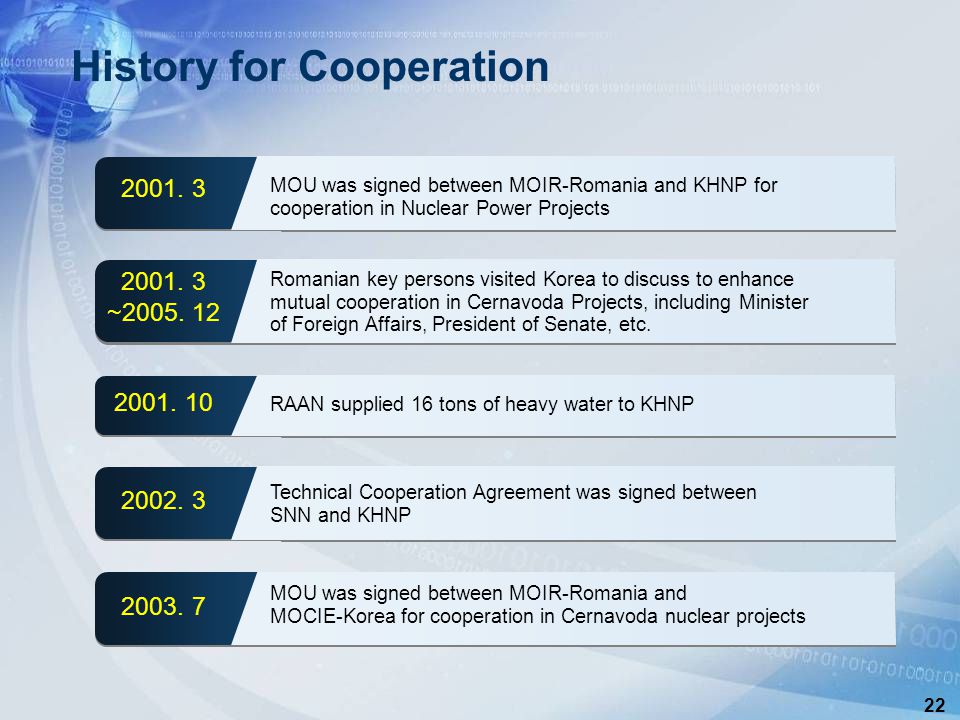 History for Cooperation

2001. 3
MOU was signed between MOIR-Romania and KHNP for cooperation in Nuclear Power Projects

2001. 3 ~2005. 12
Romanian key persons visited Korea to discuss to enhance mutual cooperation in Cernavoda Projects, including Minister of Foreign Affairs, President of Senate, etc.

2001. 10
RAAN supplied 16 tons of heavy water to KHNP

2002. 3
Technical Cooperation Agreement was signed between SNN and KHNP

2003. 7
MOU was signed between MOIR-Romania and MOCIE-Korea for cooperation in Cernavoda nuclear projects

22